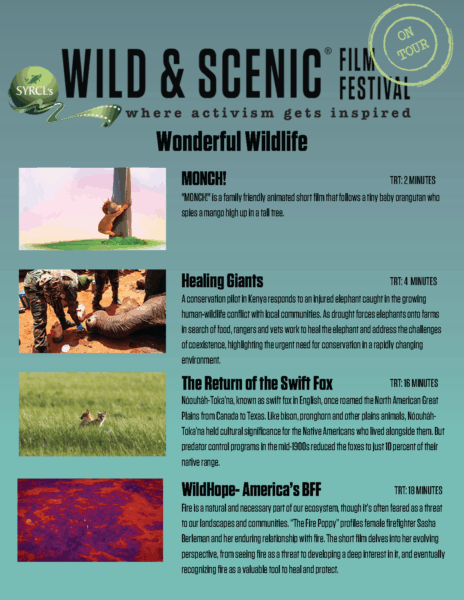 SYRCL's

WILD & SCENIC® FILM FESTIVAL

ON TOUR

where activism gets inspired

Wonderful Wildlife

MONCH!

TRT: 2 MINUTES

"MONCH!" is a family friendly animated short film that follows a tiny baby orangutan who spies a mango high up in a tall tree.

Healing Giants

TRT: 4 MINUTES

A conservation pilot in Kenya responds to an injured elephant caught in the growing human-wildlife conflict with local communities. As drought forces elephants onto farms in search of food, rangers and vets work to heal the elephant and address the challenges of coexistence, highlighting the urgent need for conservation in a rapidly changing environment.

The Return of the Swift Fox

TRT: 16 MINUTES

Nóouhàh-Toka'na, known as swift fox in English, once roamed the North American Great Plains from Canada to Texas. Like bison, pronghorn and other plains animals, Nóouhàh-Toka'na held cultural significance for the Native Americans who lived alongside them. But predator control programs in the mid-1900s reduced the foxes to just 10 percent of their native range.

WildHope- America's BFF

TRT: 18 MINUTES

Fire is a natural and necessary part of our ecosystem, though it's often feared as a threat to our landscapes and communities. "The Fire Poppy" profiles female firefighter Sasha Berleman and her enduring relationship with fire. The short film delves into her evolving perspective, from seeing fire as a threat to developing a deep interest in it, and eventually recognizing fire as a valuable tool to heal and protect.